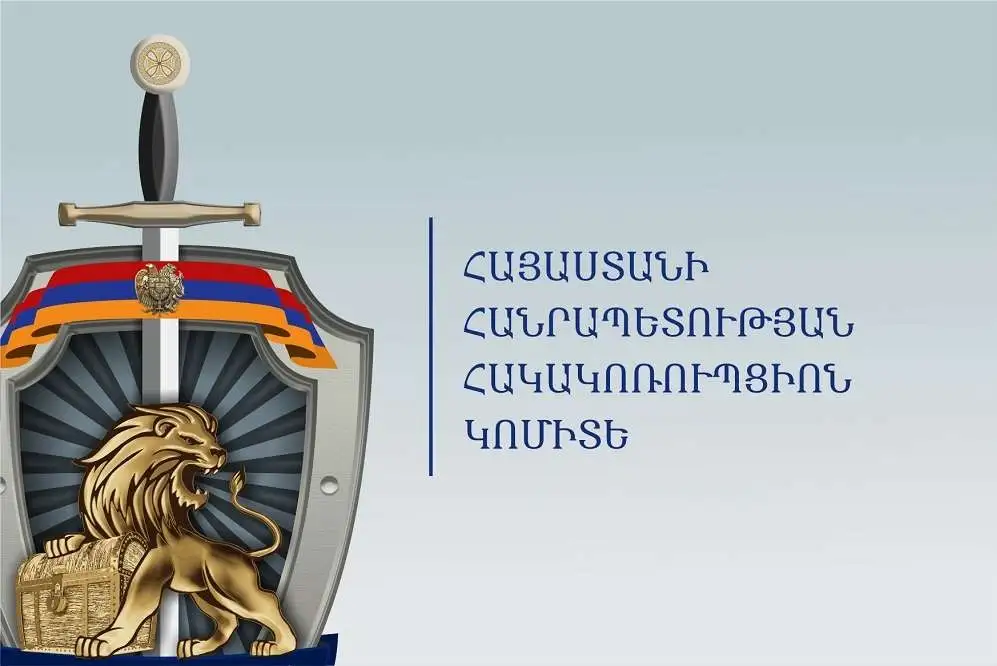 ՀԱՅԱՍՏԱՆԻ
ՀԱՆՐԱՊԵՏՈՒԹՅԱՆ
ՀԱԿԱԿՈՌՈՒՊՑԻՈՆ
ԿՈՄԻՏԵ